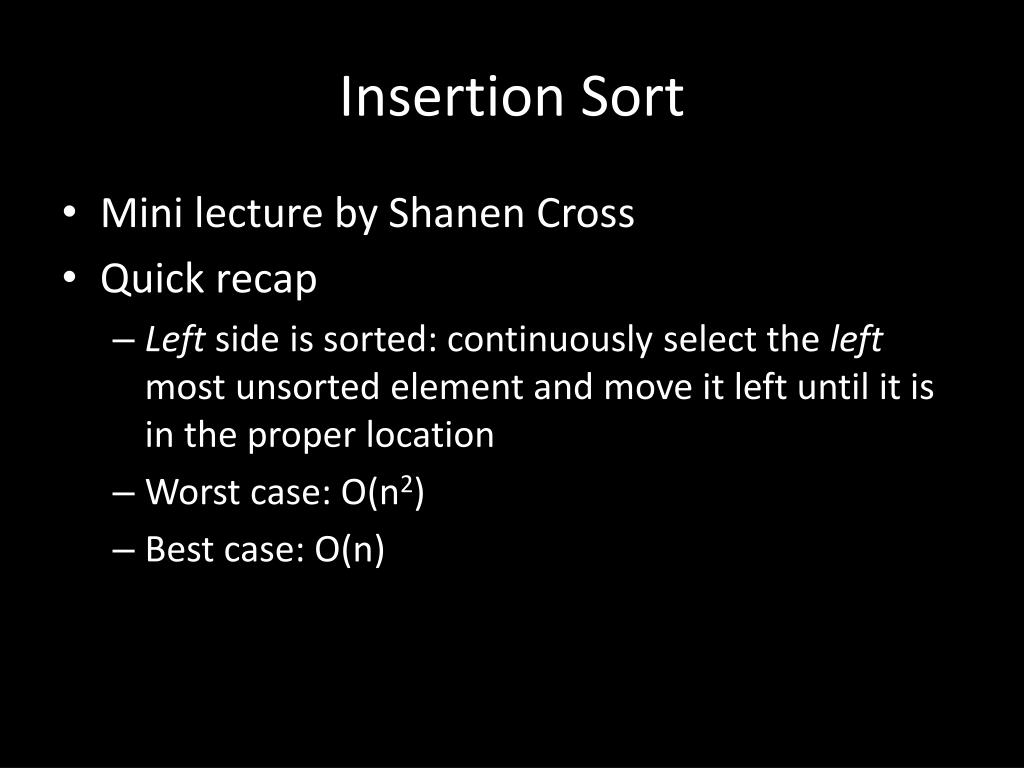 Insertion Sort

• Mini lecture by Shanen Cross
• Quick recap
– Left side is sorted: continuously select the left most unsorted element and move it left until it is in the proper location
– Worst case: $O(n^2)$
– Best case: $O(n)$